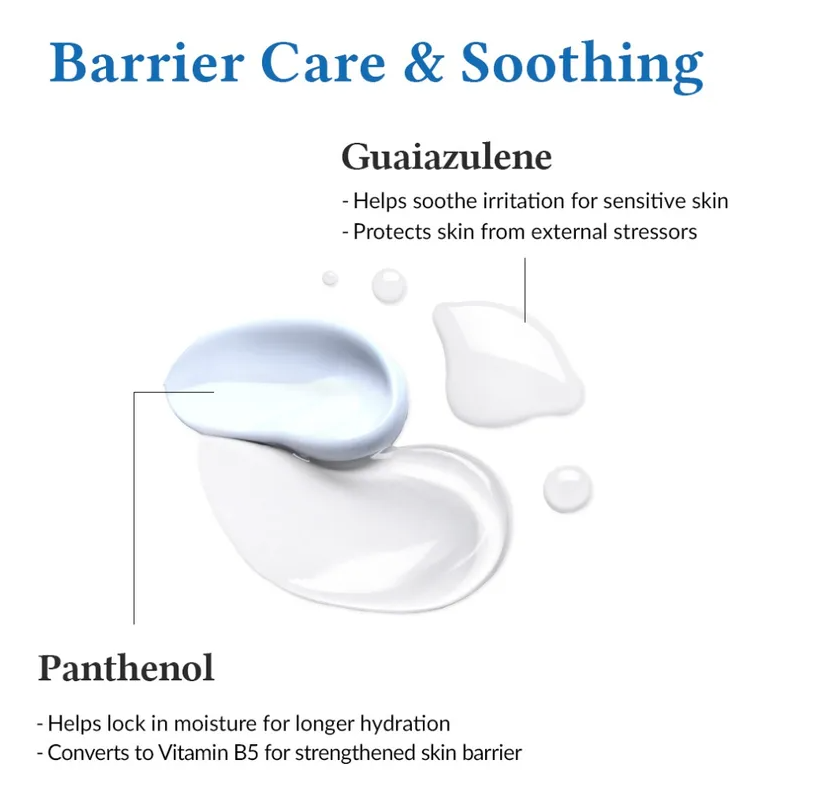 Barrier Care & Soothing

Guaiazulene

- Helps soothe irritation for sensitive skin
- Protects skin from external stressors

Panthenol

- Helps lock in moisture for longer hydration
- Converts to Vitamin B5 for strengthened skin barrier